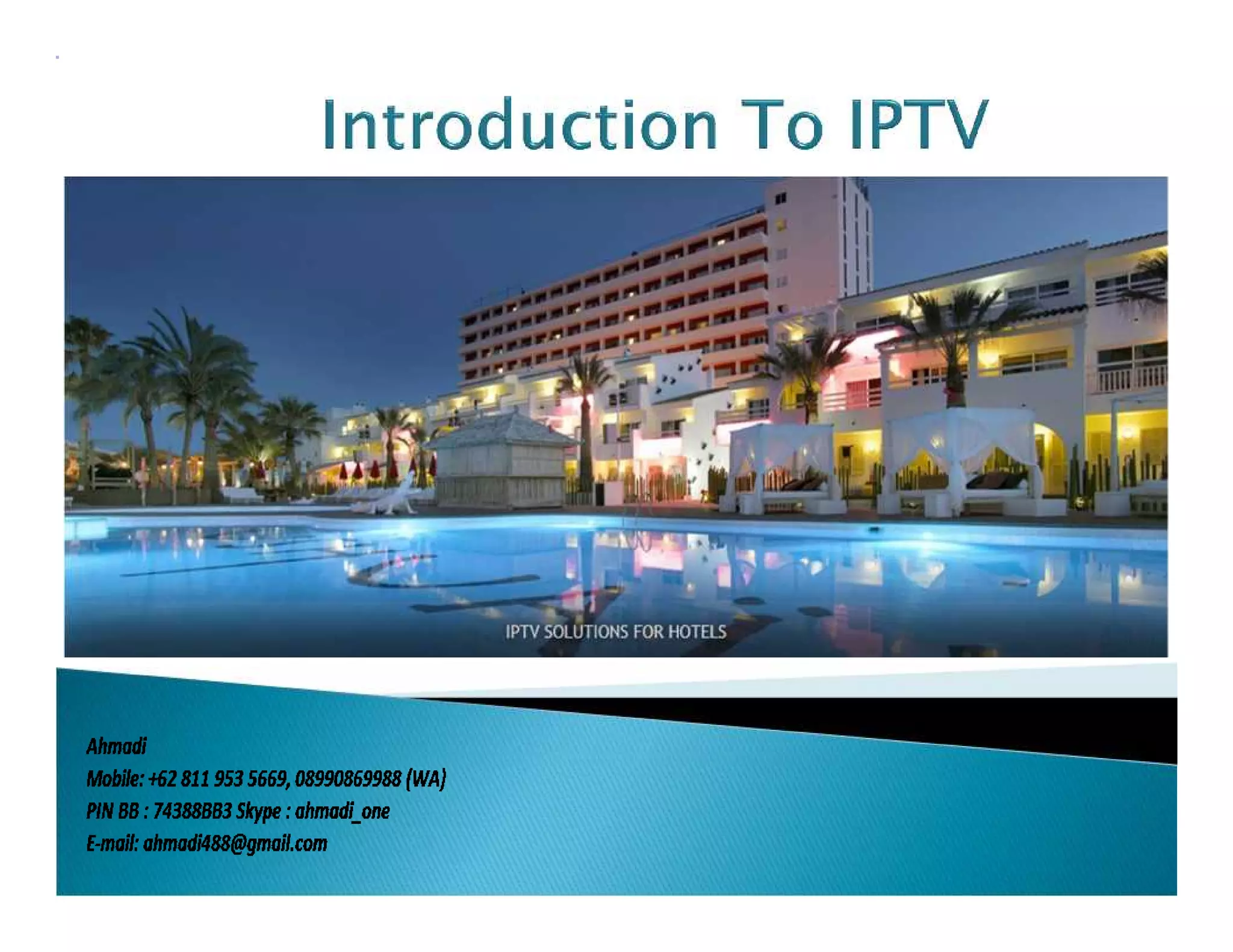 Introduction To IPTV

IPTV SOLUTIONS FOR HOTELS

Ahmadi
Mobile: +62 811 953 5669, 08990869988 (WA)
PIN BB : 74388BB3 Skype : ahmadi_one
E-mail: ahmadi488@gmail.com